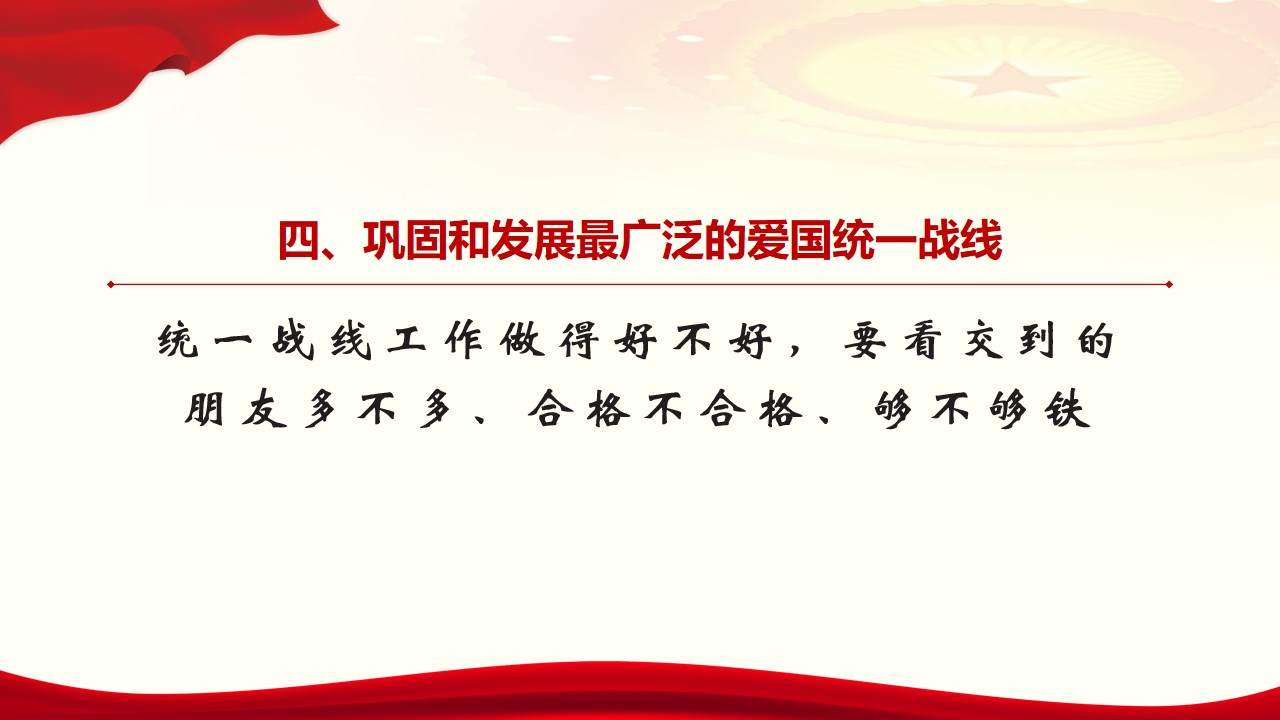 四、巩固和发展最广泛的爱国统一战线

统一战线工作做得好不好，要看交到的朋友多不多、合格不合格、够不够铁